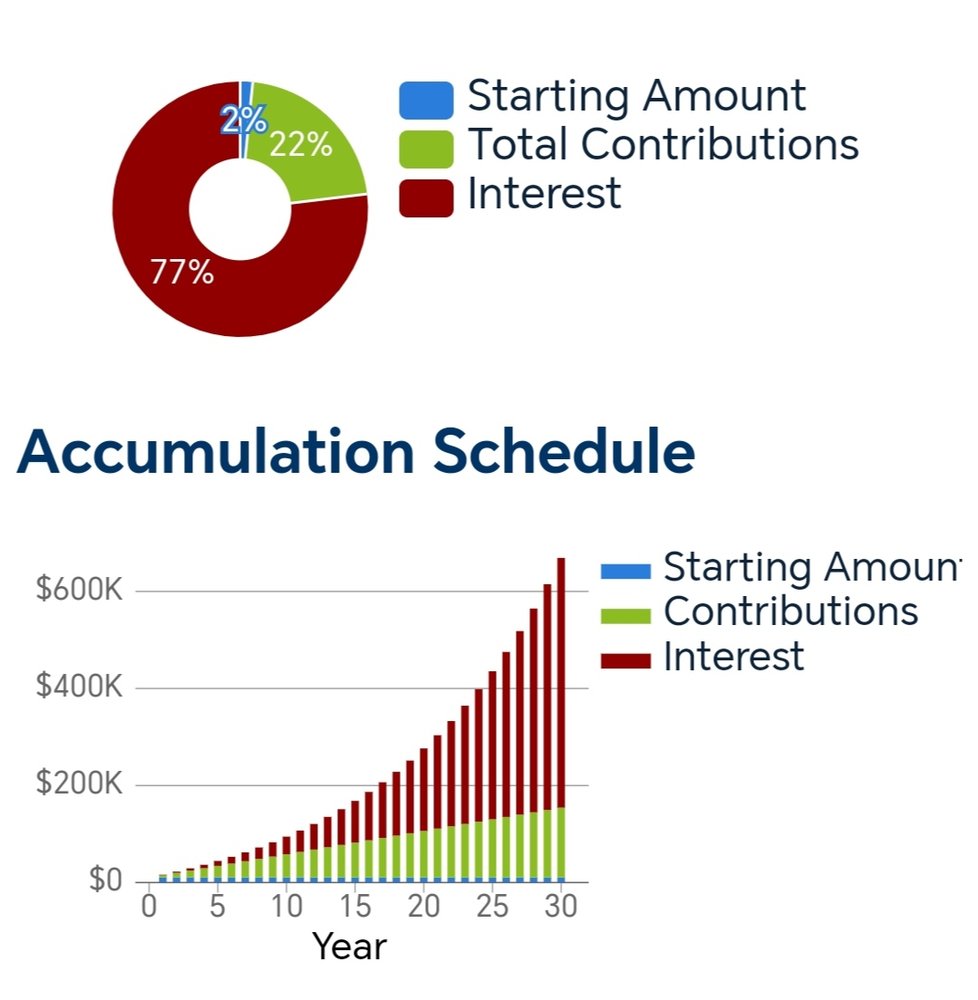 2%
22%
77%
Starting Amount
Total Contributions
Interest

Accumulation Schedule

$600K
$400K
$200K
$0
0 5 10 15 20 25 30
Year
Starting Amoun
Contributions
Interest